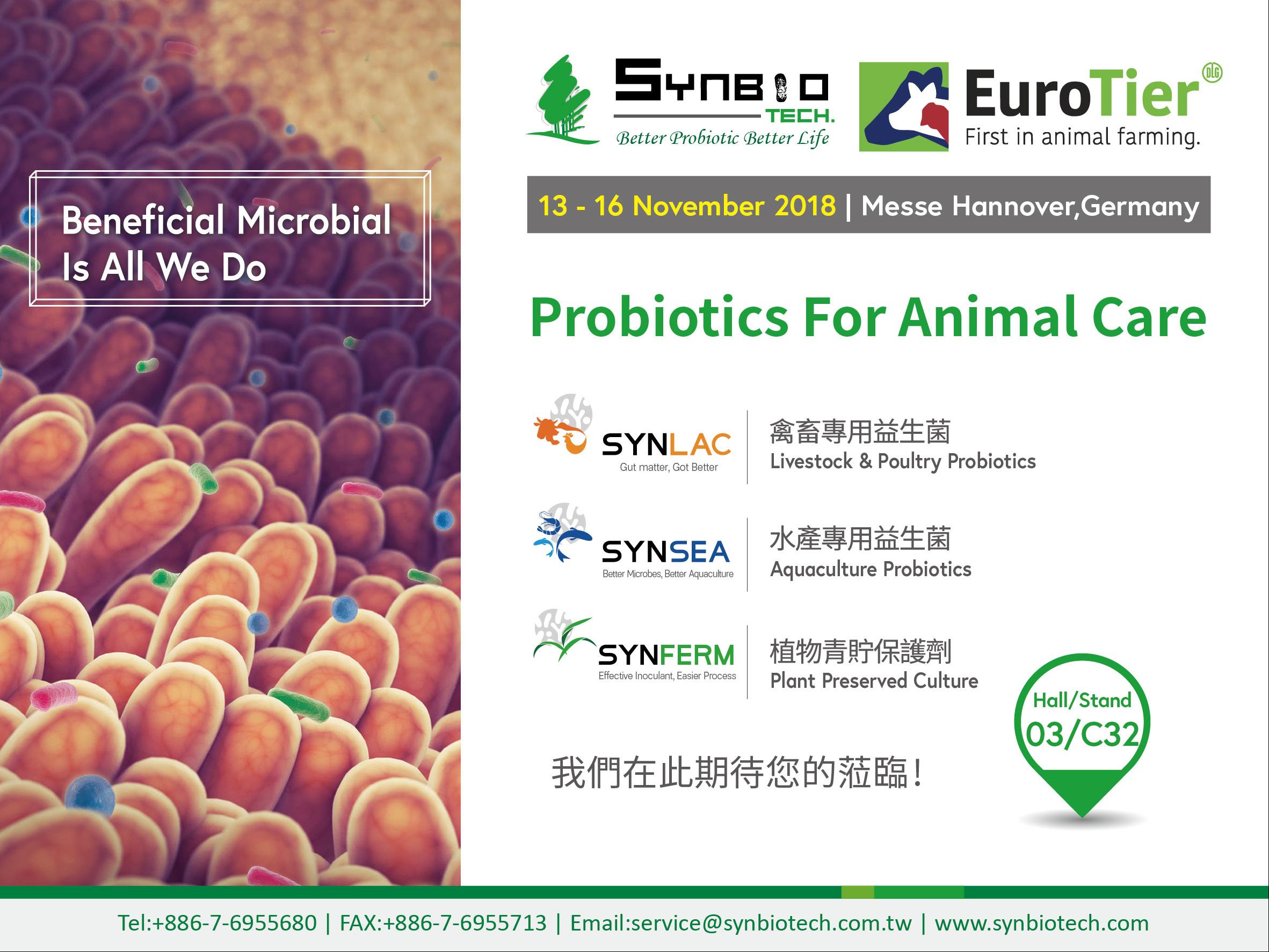 Beneficial Microbial Is All We Do

SYNBIO TECH.
Better Probiotic Better Life

EuroTier DLG
First in animal farming.

13 - 16 November 2018 | Messe Hannover,Germany

Probiotics For Animal Care

SYNLAC
Gut matter, Got Better
禽畜專用益生菌
Livestock & Poultry Probiotics

SYNSEA
Better Microbes, Better Aquaculture
水產專用益生菌
Aquaculture Probiotics

SYNFERM
Effective Inoculant, Easier Process
植物青貯保護劑
Plant Preserved Culture

Hall/Stand
03/C32

我們在此期待您的蒞臨!

Tel:+886-7-6955680 | FAX:+886-7-6955713 | Email:service@synbiotech.com.tw | www.synbiotech.com